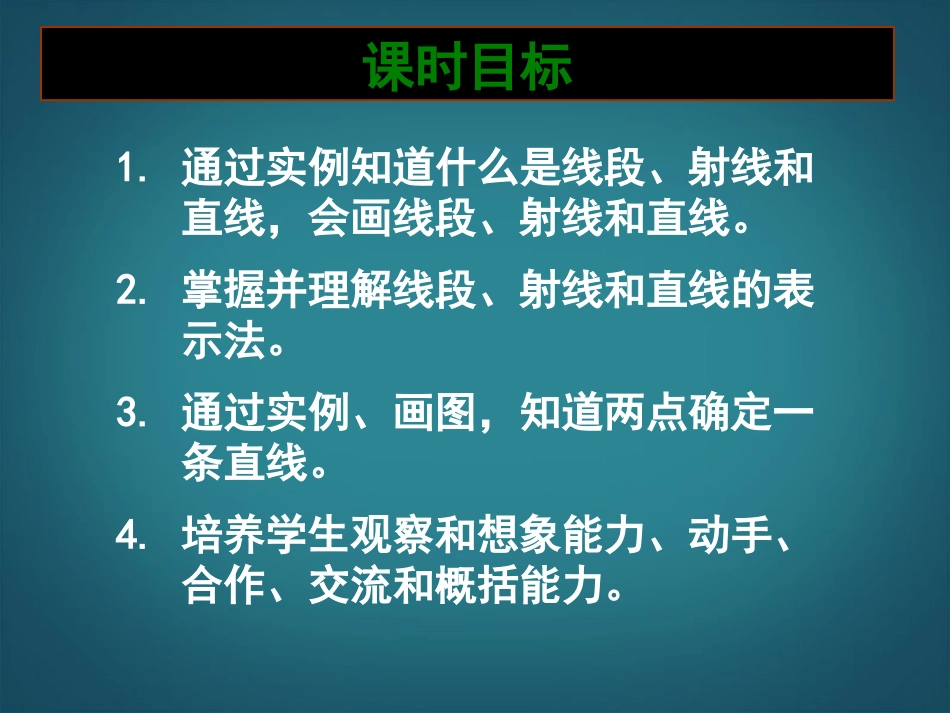 课时目标

1. 通过实例知道什么是线段、射线和直线，会画线段、射线和直线。

2. 掌握并理解线段、射线和直线的表示法。

3. 通过实例、画图，知道两点确定一条直线。

4. 培养学生观察和想象能力、动手、合作、交流和概括能力。